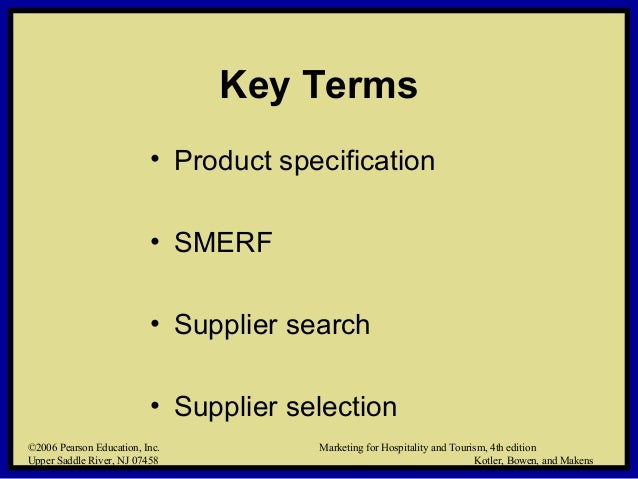 Key Terms

• Product specification

• SMERF

• Supplier search

• Supplier selection

©2006 Pearson Education, Inc.
Upper Saddle River, NJ 07458

Marketing for Hospitality and Tourism, 4th edition
Kotler, Bowen, and Makens